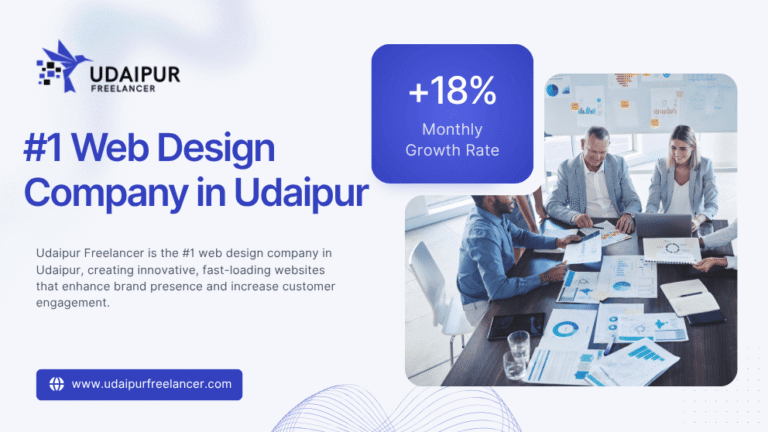 UDAIPUR
FREELANCER

#1 Web Design Company in Udaipur

Udaipur Freelancer is the #1 web design company in Udaipur, creating innovative, fast-loading websites that enhance brand presence and increase customer engagement.

www.udaipurfreelancer.com

+18%
Monthly Growth Rate